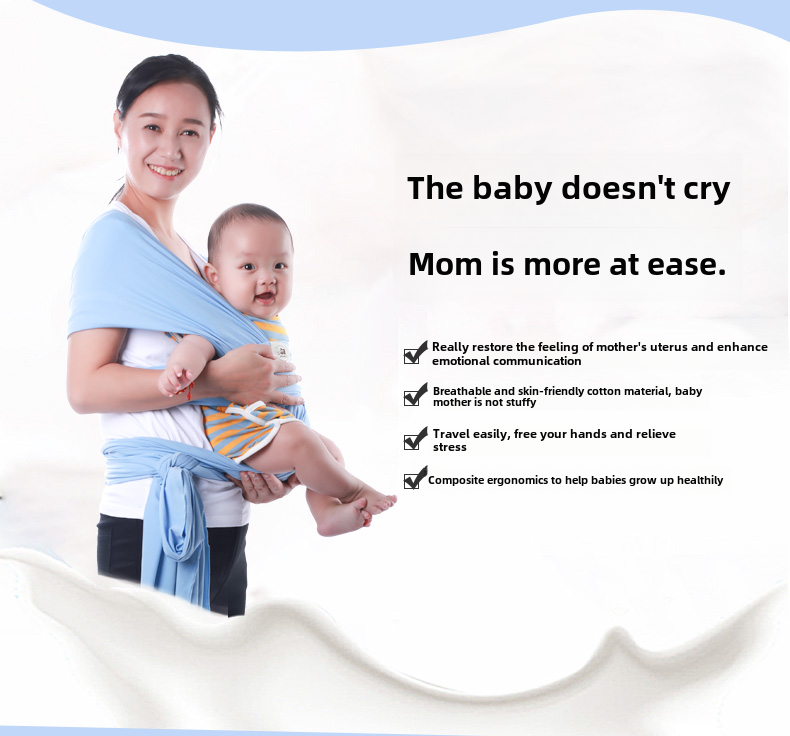 The baby doesn't cry

Mom is more at ease.

Really restore the feeling of mother's uterus and enhance emotional communication

Breathable and skin-friendly cotton material, baby mother is not stuffy

Travel easily, free your hands and relieve stress

Composite ergonomics to help babies grow up healthily